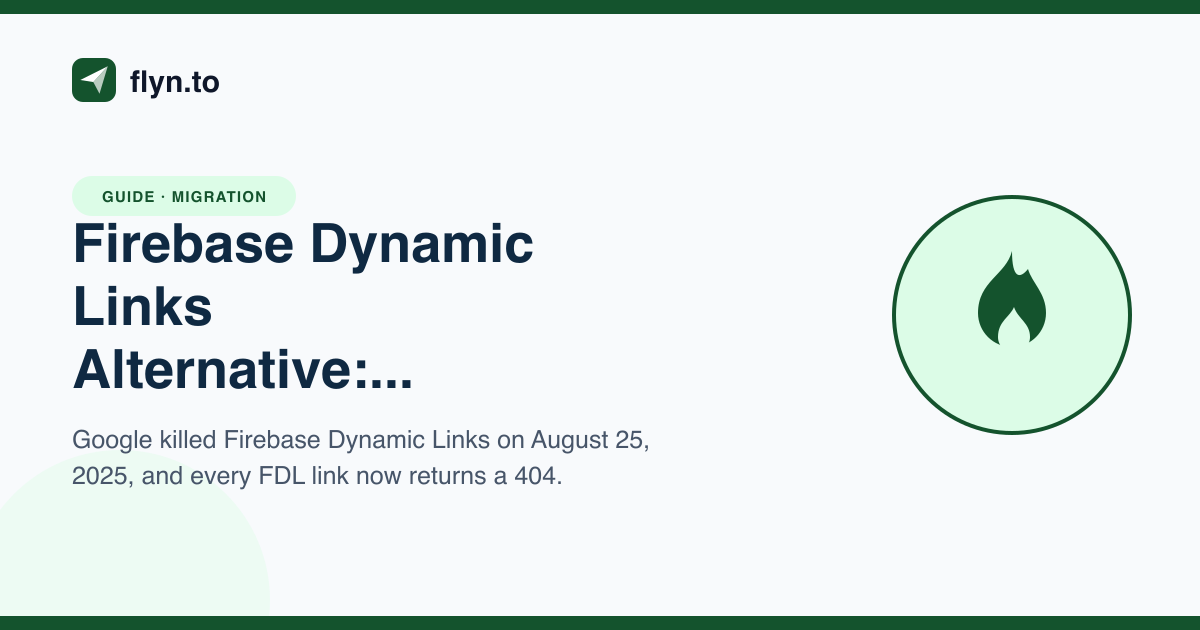 flyn.to

GUIDE · MIGRATION

Firebase Dynamic Links Alternative:...

Google killed Firebase Dynamic Links on August 25, 2025, and every FDL link now returns a 404.